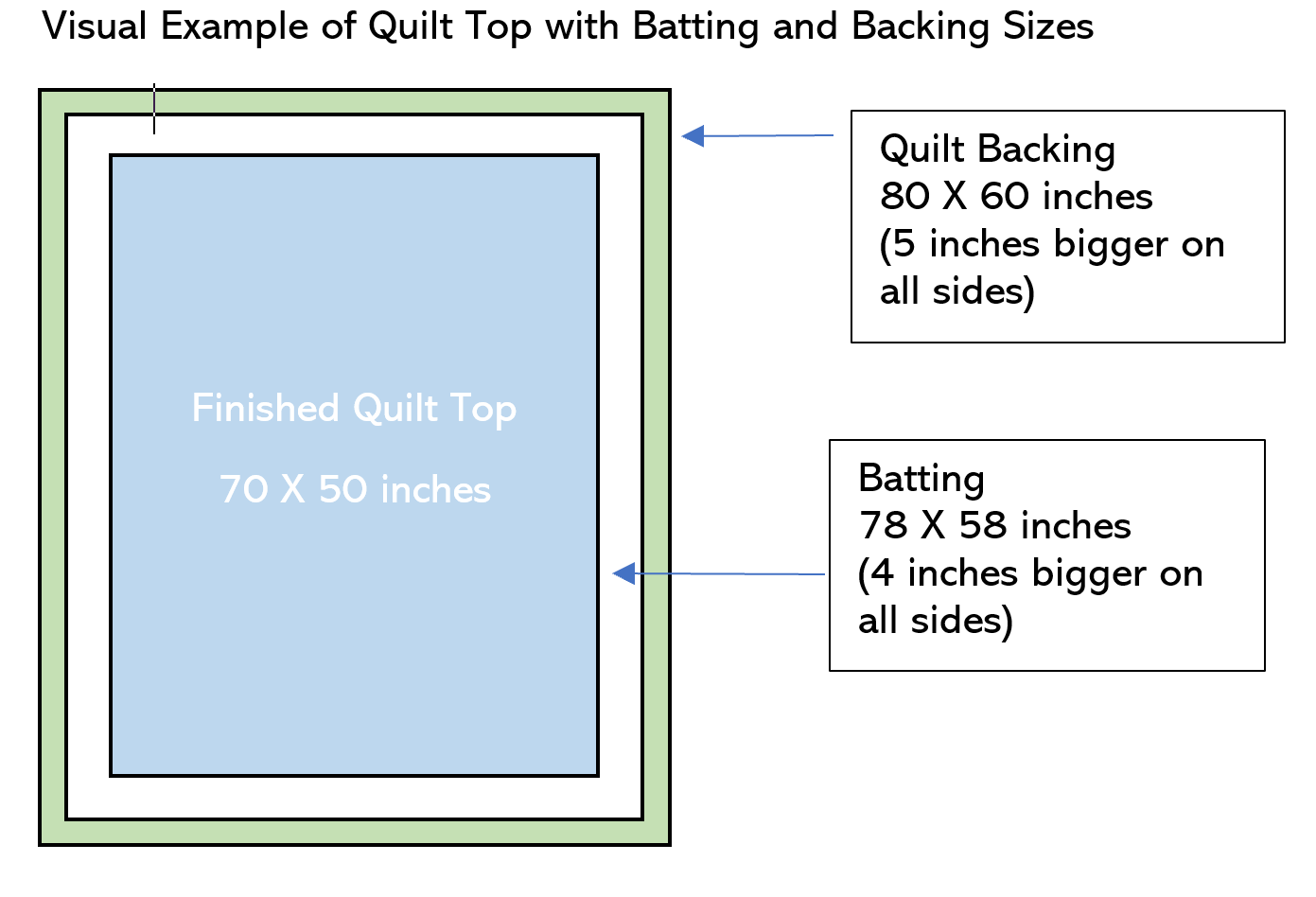 Visual Example of Quilt Top with Batting and Backing Sizes

Finished Quilt Top

70 X 50 inches

Quilt Backing
80 X 60 inches
(5 inches bigger on all sides)

Batting
78 X 58 inches
(4 inches bigger on all sides)